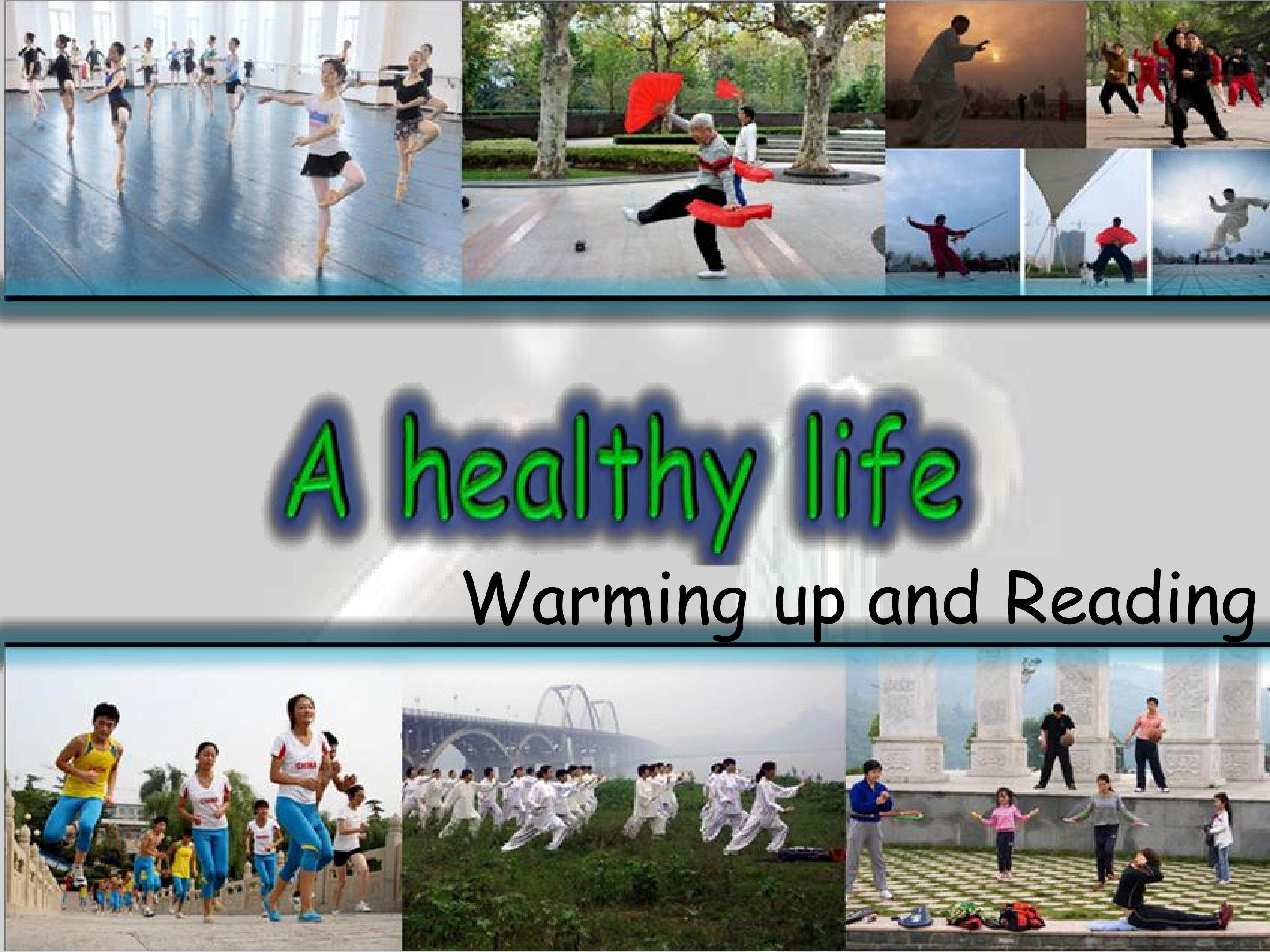 A healthy life

Warming up and Reading